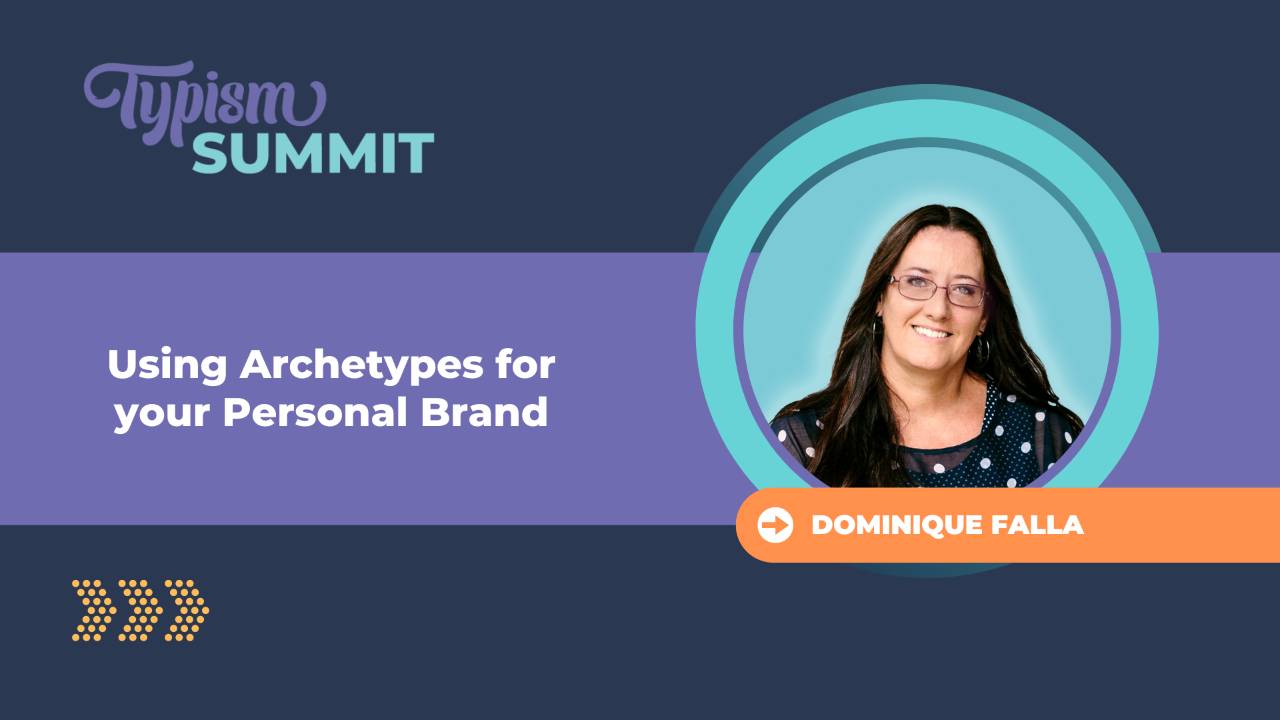 Typism SUMMIT

Using Archetypes for your Personal Brand

DOMINIQUE FALLA